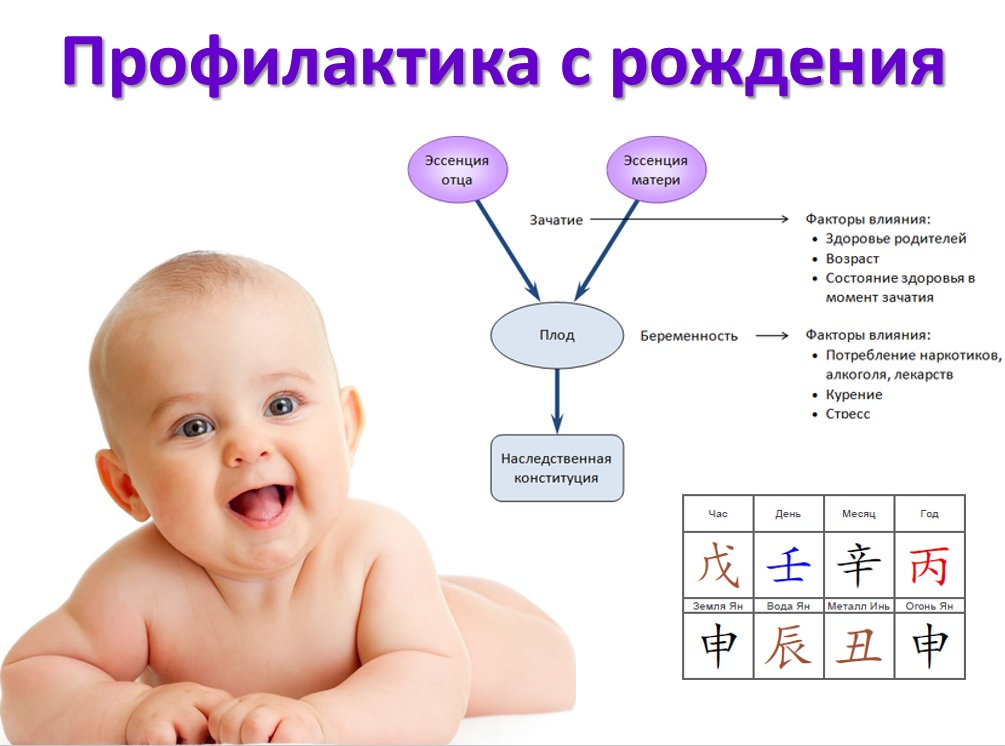 Профилактика с рождения

Эссенция отца

Эссенция матери

Зачатие

Факторы влияния:
• Здоровье родителей
• Возраст
• Состояние здоровья в момент зачатия

Плод

Беременность

Факторы влияния:
• Потребление наркотиков, алкоголя, лекарств
• Курение
• Стресс

Наследственная конституция

| Час | День | Месяц | Год |
|---|---|---|---|
| 戊 | 壬 | 辛 | 丙 |
| Земля Ян | Вода Ян | Металл Инь | Огонь Ян |
| 申 | 辰 | 丑 | 申 |